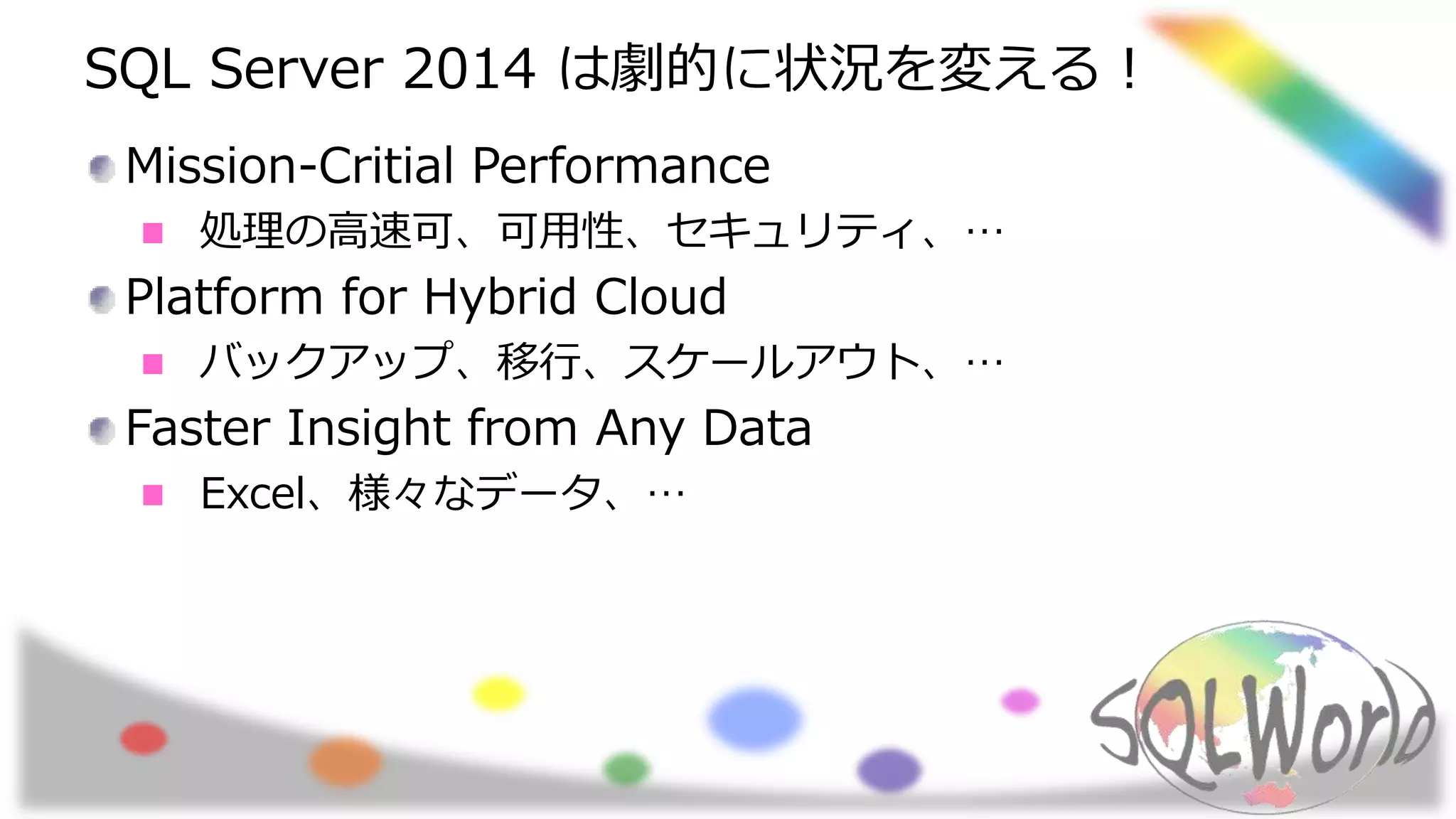 SQL Server 2014 は劇的に状況を変える！

Mission-Critial Performance

処理の高速可、可用性、セキュリティ、…

Platform for Hybrid Cloud

バックアップ、移行、スケールアウト、…

Faster Insight from Any Data

Excel、様々なデータ、…

SQLWorld